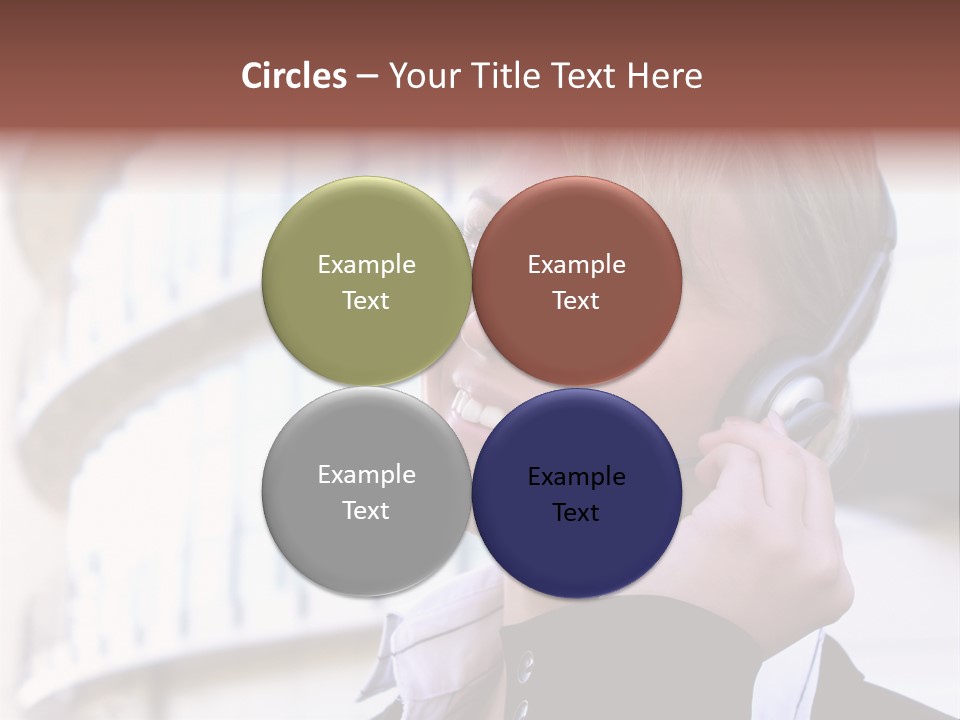 Circles – Your Title Text Here

Example Text

Example Text

Example Text

Example Text